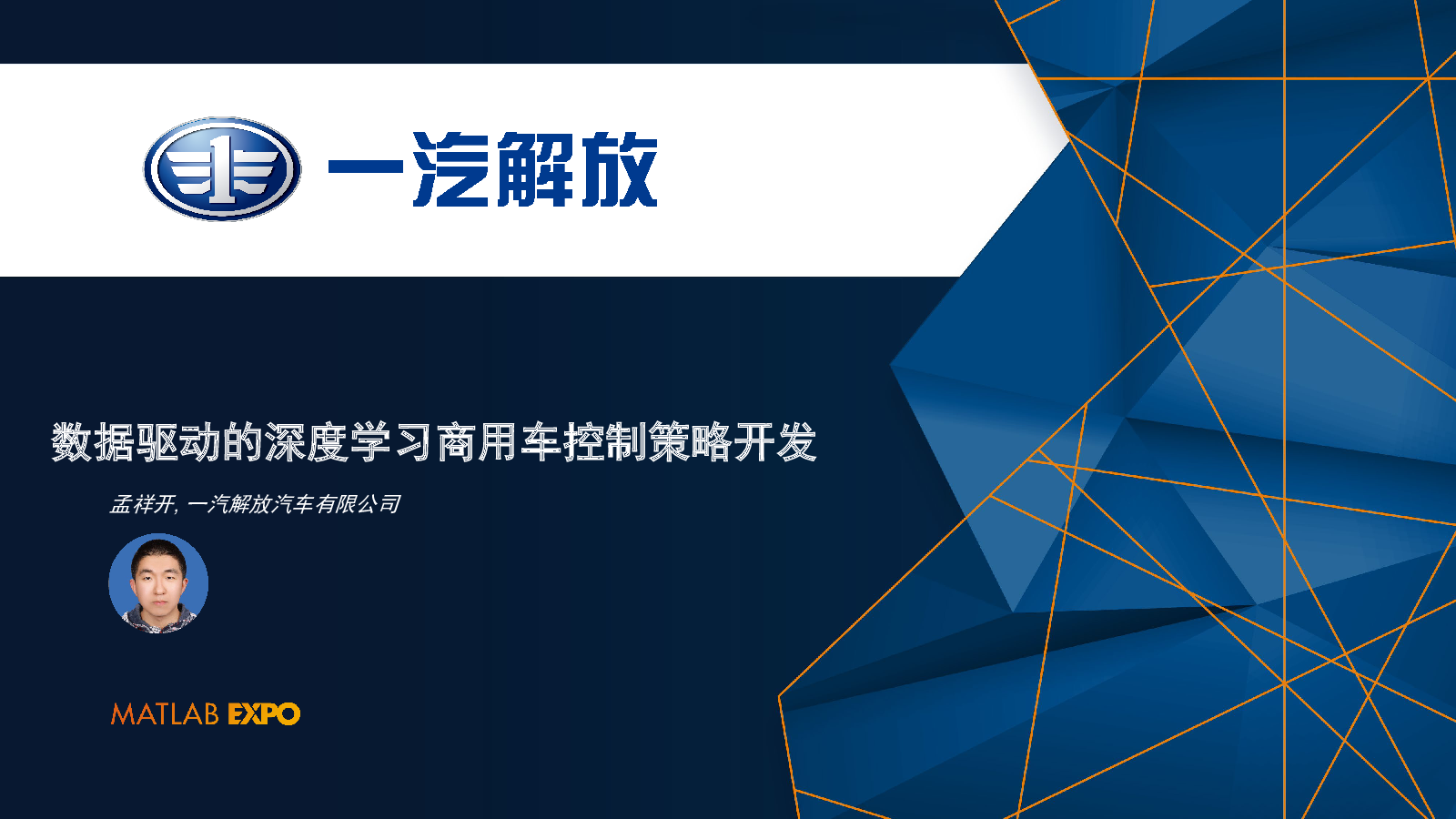 一汽解放

数据驱动的深度学习商用车控制策略开发

孟祥开, 一汽解放汽车有限公司

MATLAB EXPO